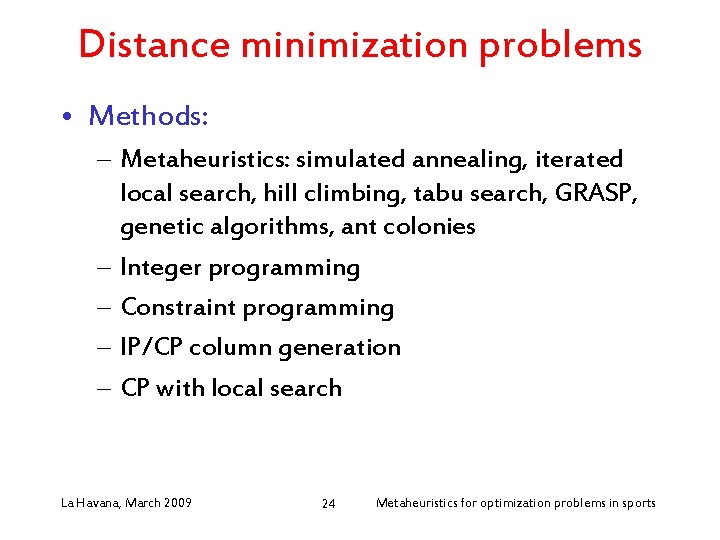 Distance minimization problems

• Methods:
– Metaheuristics: simulated annealing, iterated local search, hill climbing, tabu search, GRASP, genetic algorithms, ant colonies
– Integer programming
– Constraint programming
– IP/CP column generation
– CP with local search

La Havana, March 2009 24 Metaheuristics for optimization problems in sports